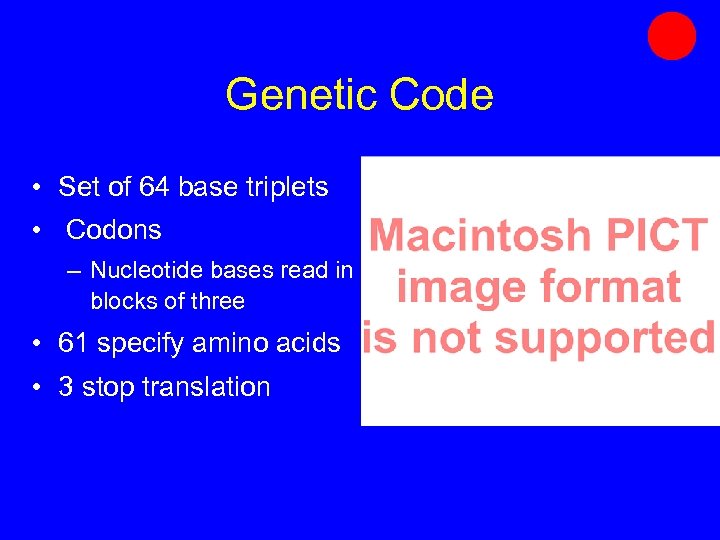 Genetic Code

• Set of 64 base triplets
• Codons
– Nucleotide bases read in blocks of three
• 61 specify amino acids
• 3 stop translation

Macintosh PICT image format is not supported